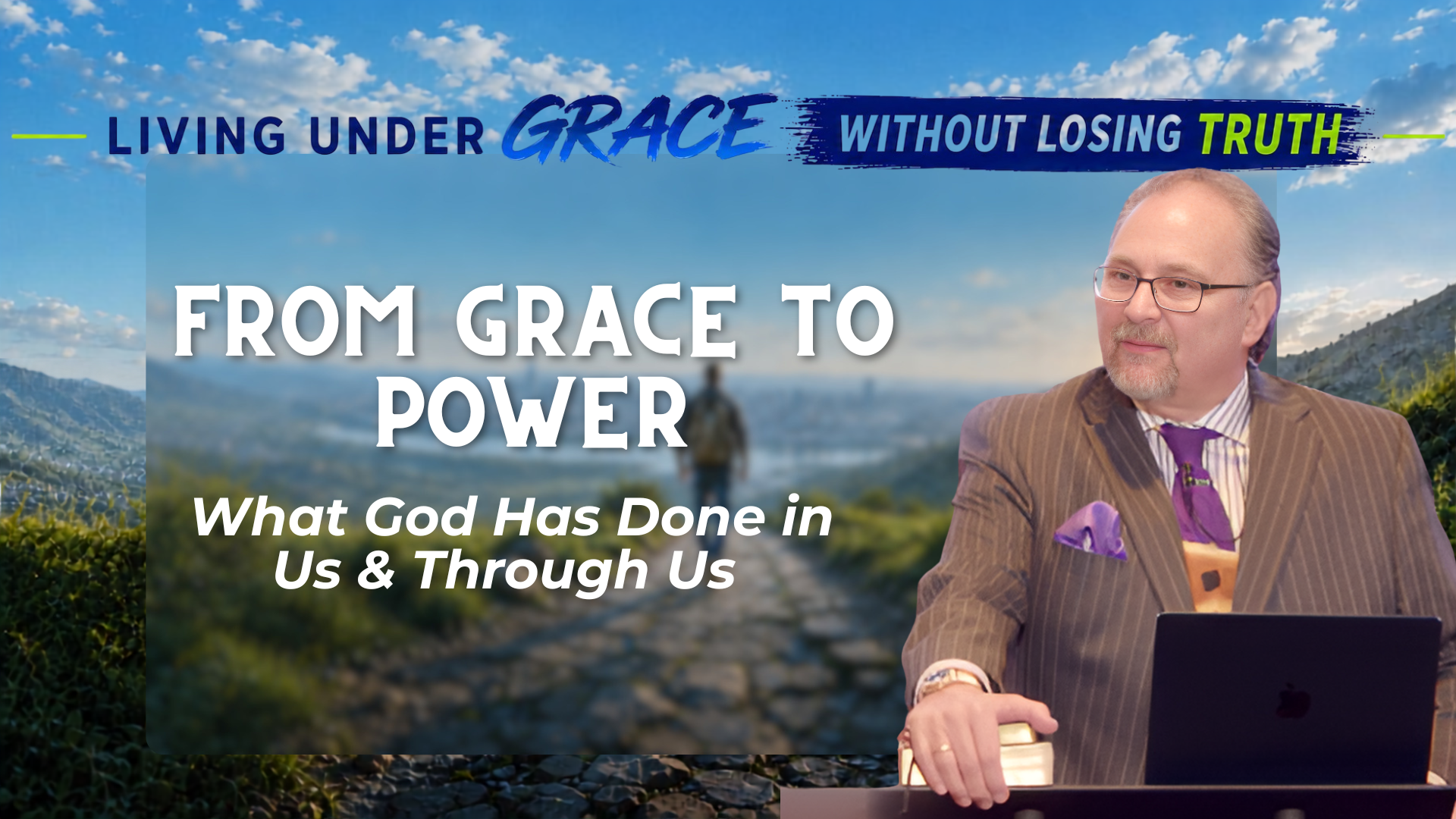 LIVING UNDER GRACE WITHOUT LOSING TRUTH

FROM GRACE TO POWER

What God Has Done in Us & Through Us